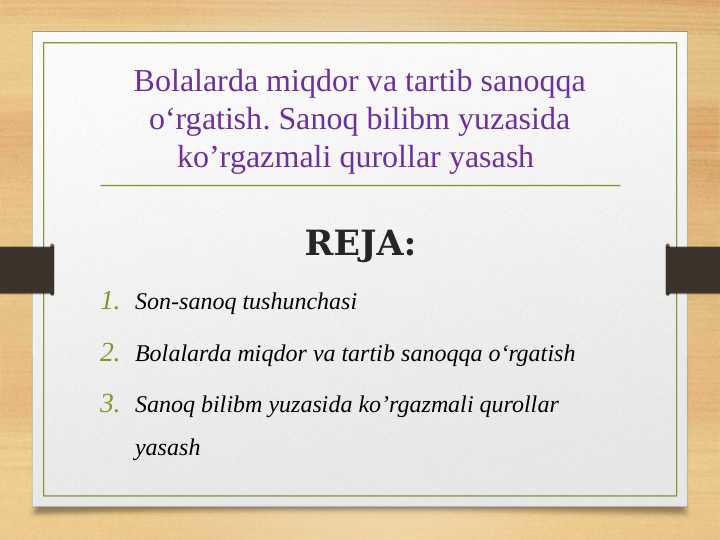 Bolalarda miqdor va tartib sanoqqa o‘rgatish. Sanoq bilibm yuzasida ko’rgazmali qurollar yasash

REJA:

1. Son-sanoq tushunchasi
2. Bolalarda miqdor va tartib sanoqqa o‘rgatish
3. Sanoq bilibm yuzasida ko’rgazmali qurollar yasash